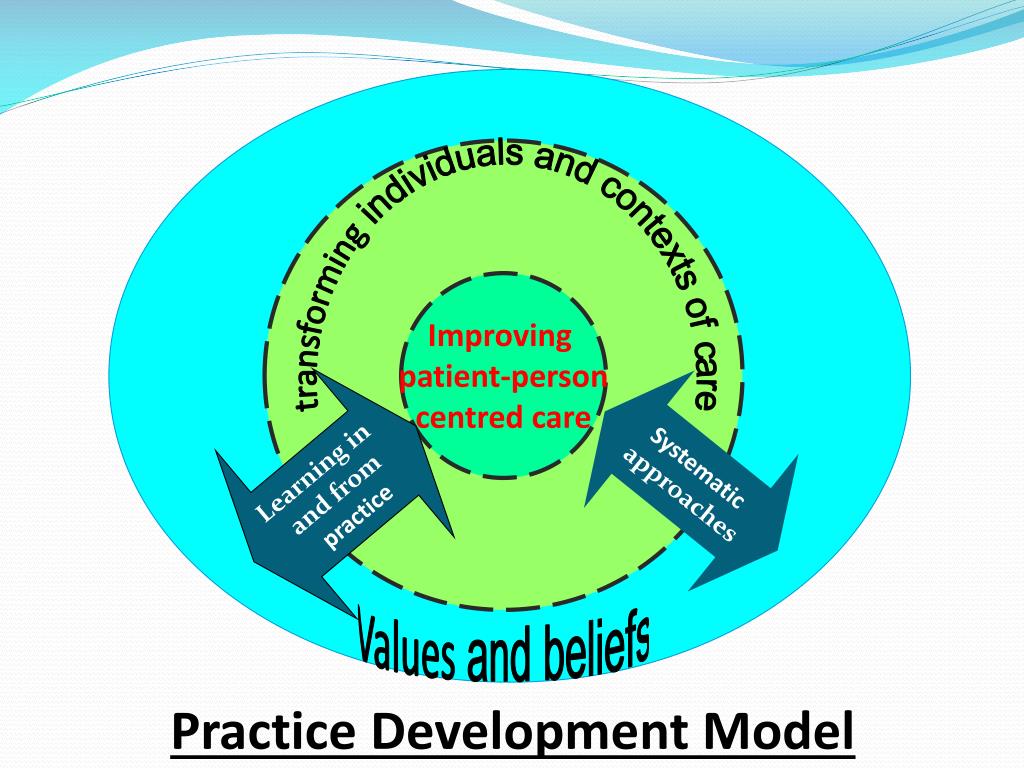 transforming individuals and contexts of care

Improving patient-person centred care

Learning in and from practice

Systematic approaches

Values and beliefs

Practice Development Model